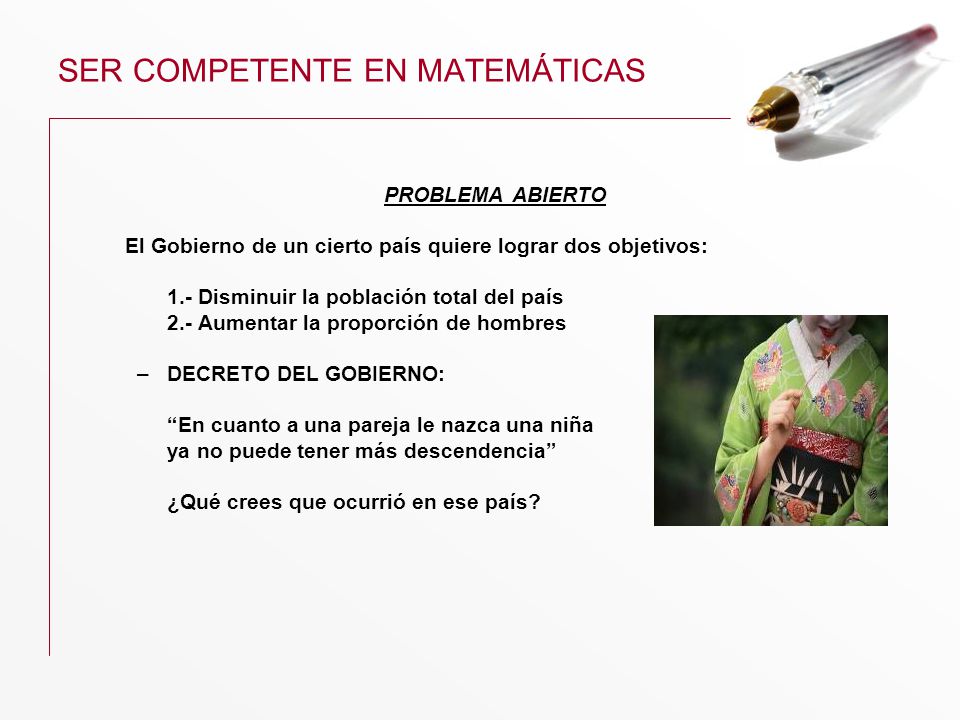 SER COMPETENTE EN MATEMÁTICAS

PROBLEMA ABIERTO

El Gobierno de un cierto país quiere lograr dos objetivos:

1.- Disminuir la población total del país
2.- Aumentar la proporción de hombres

– DECRETO DEL GOBIERNO:

“En cuanto a una pareja le nazca una niña ya no puede tener más descendencia”

¿Qué crees que ocurrió en ese país?